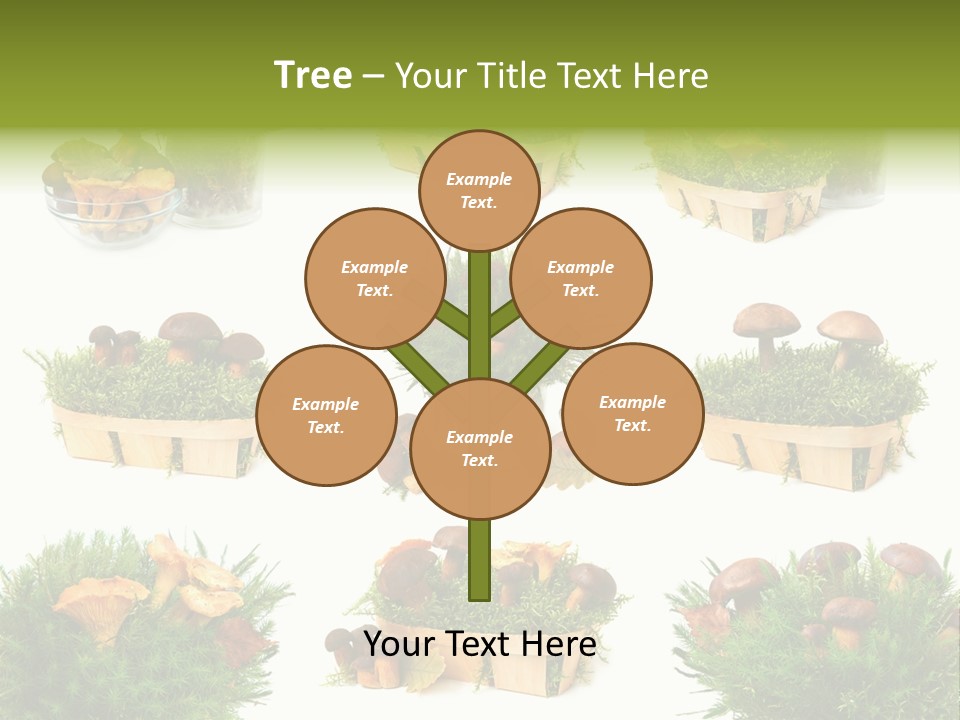 Tree – Your Title Text Here

Example Text.

Example Text.

Example Text.

Example Text.

Example Text.

Example Text.

Your Text Here